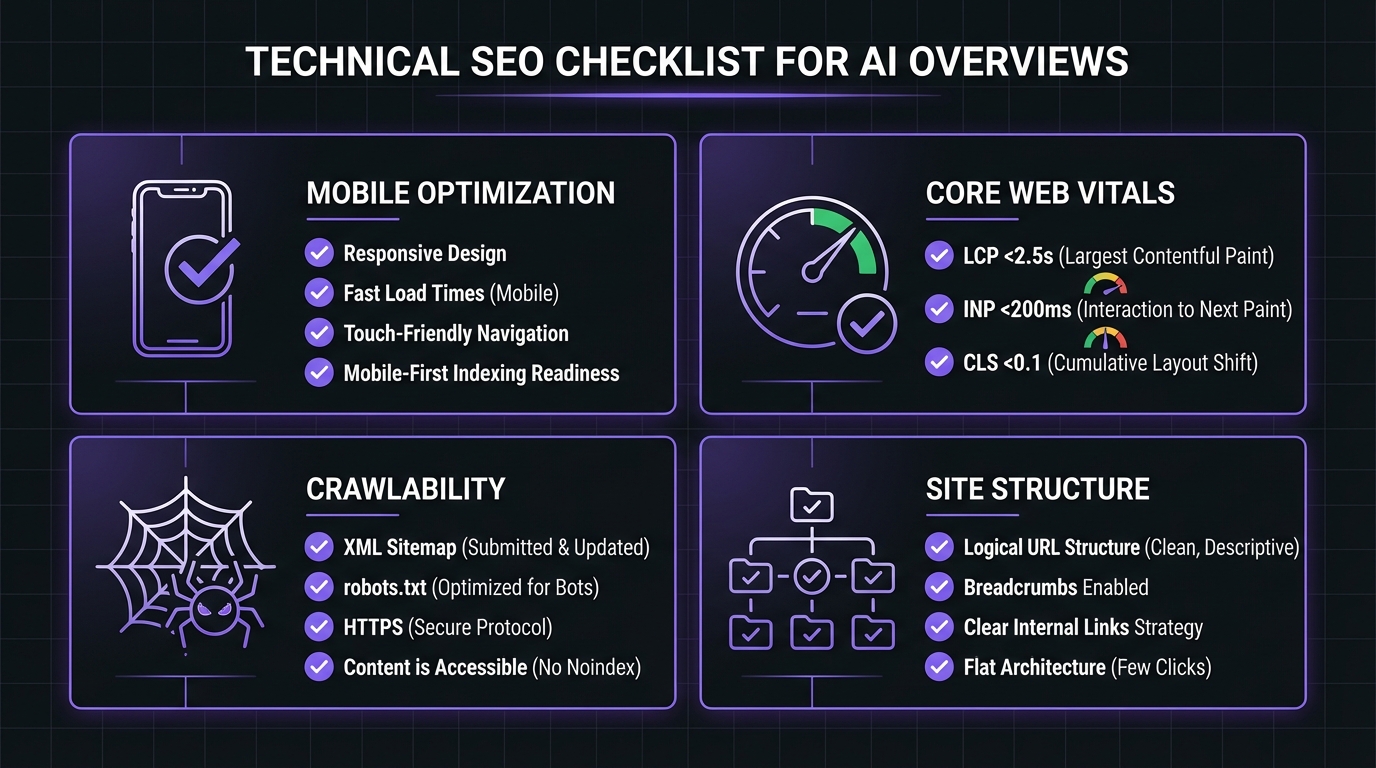 TECHNICAL SEO CHECKLIST FOR AI OVERVIEWS

MOBILE OPTIMIZATION

Responsive Design
Fast Load Times (Mobile)
Touch-Friendly Navigation
Mobile-First Indexing Readiness

CORE WEB VITALS

LCP <2.5s (Largest Contentful Paint)
INP <200ms (Interaction to Next Paint)
CLS <0.1 (Cumulative Layout Shift)

CRAWLABILITY

XML Sitemap (Submitted & Updated)
robots.txt (Optimized for Bots)
HTTPS (Secure Protocol)
Content is Accessible (No Noindex)

SITE STRUCTURE

Logical URL Structure (Clean, Descriptive)
Breadcrumbs Enabled
Clear Internal Links Strategy
Flat Architecture (Few Clicks)